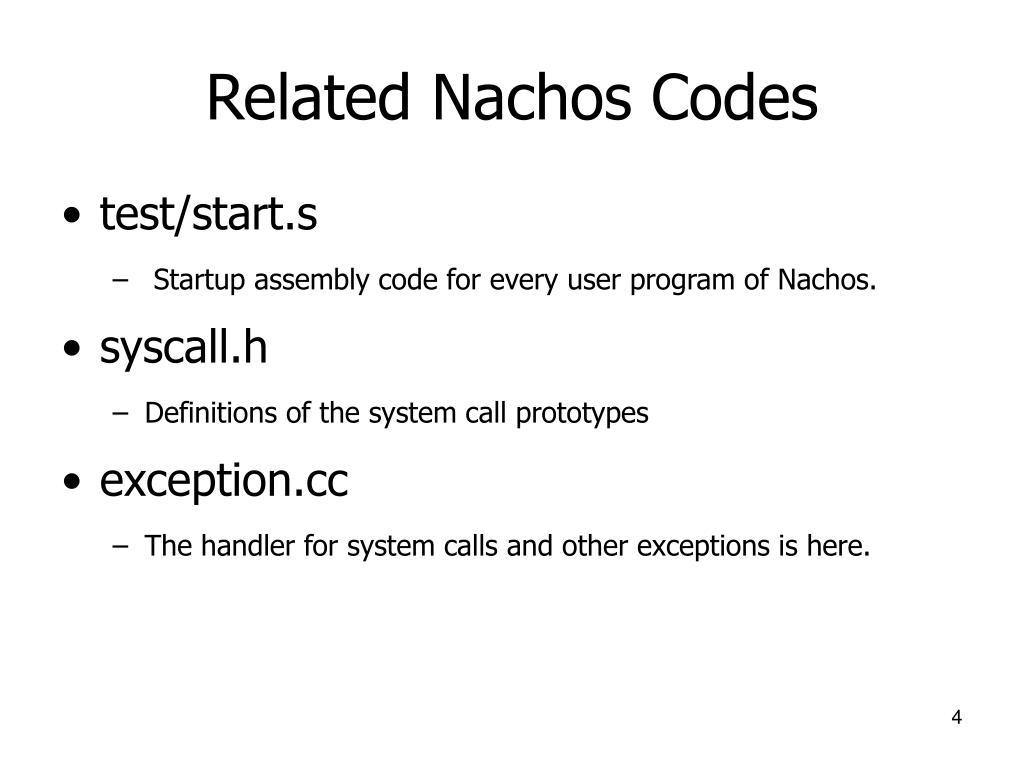 Related Nachos Codes

• test/start.s
– Startup assembly code for every user program of Nachos.

• syscall.h
– Definitions of the system call prototypes

• exception.cc
– The handler for system calls and other exceptions is here.

4